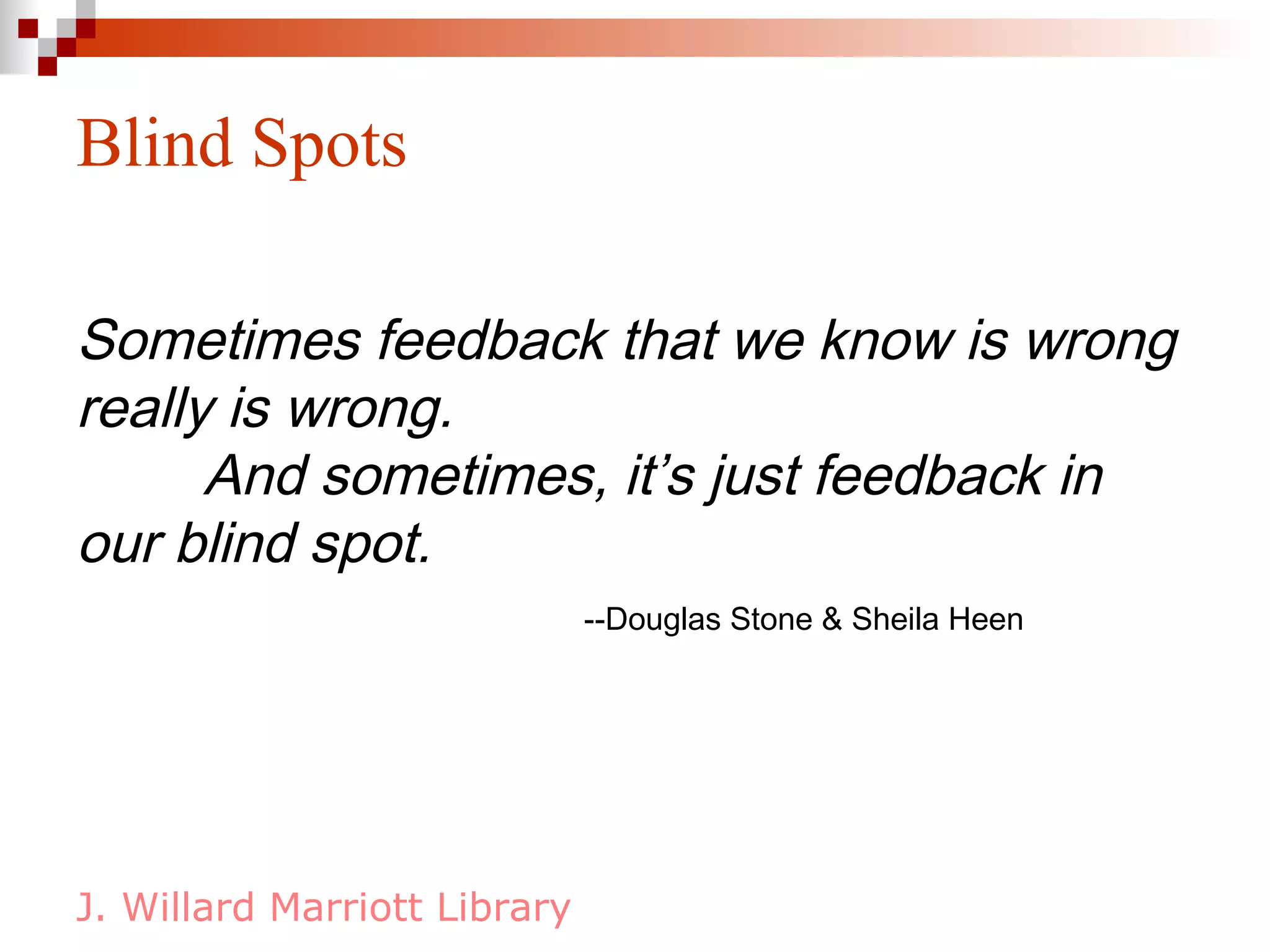 Blind Spots

Sometimes feedback that we know is wrong really is wrong.

And sometimes, it’s just feedback in our blind spot.

--Douglas Stone & Sheila Heen

J. Willard Marriott Library